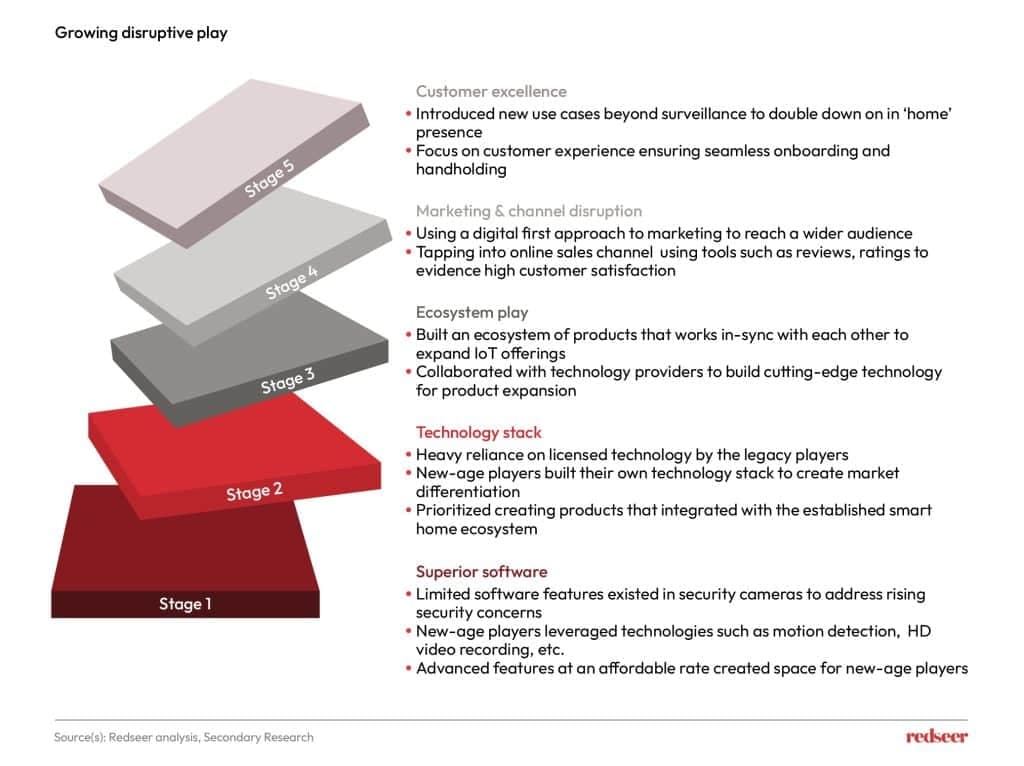 Growing disruptive play

Stage 5

Stage 4

Stage 3

Stage 2

Stage 1

Customer excellence
• Introduced new use cases beyond surveillance to double down on in 'home' presence
• Focus on customer experience ensuring seamless onboarding and handholding

Marketing & channel disruption
• Using a digital first approach to marketing to reach a wider audience
• Tapping into online sales channel using tools such as reviews, ratings to evidence high customer satisfaction

Ecosystem play
• Built an ecosystem of products that works in-sync with each other to expand IoT offerings
• Collaborated with technology providers to build cutting-edge technology for product expansion

Technology stack
• Heavy reliance on licensed technology by the legacy players
• New-age players built their own technology stack to create market differentiation
• Prioritized creating products that integrated with the established smart home ecosystem

Superior software
• Limited software features existed in security cameras to address rising security concerns
• New-age players leveraged technologies such as motion detection, HD video recording, etc.
• Advanced features at an affordable rate created space for new-age players

Source(s): Redseer analysis, Secondary Research

redseer